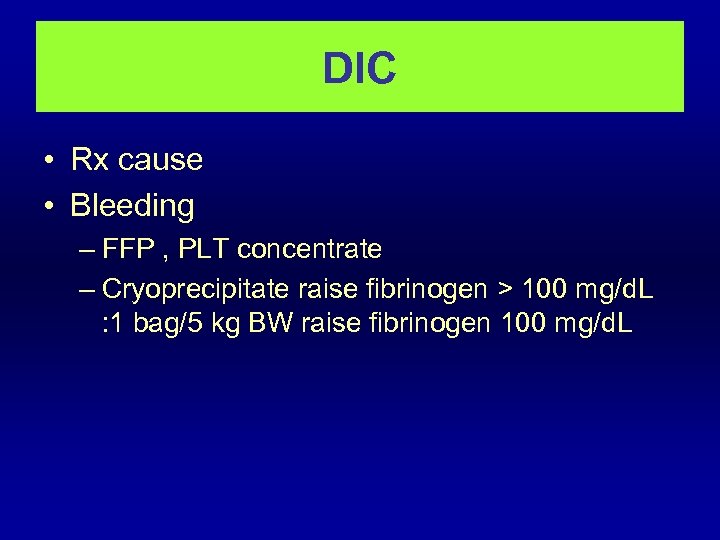 DIC

• Rx cause
• Bleeding
– FFP , PLT concentrate
– Cryoprecipitate raise fibrinogen > 100 mg/dL :1 bag/5 kg BW raise fibrinogen 100 mg/dL